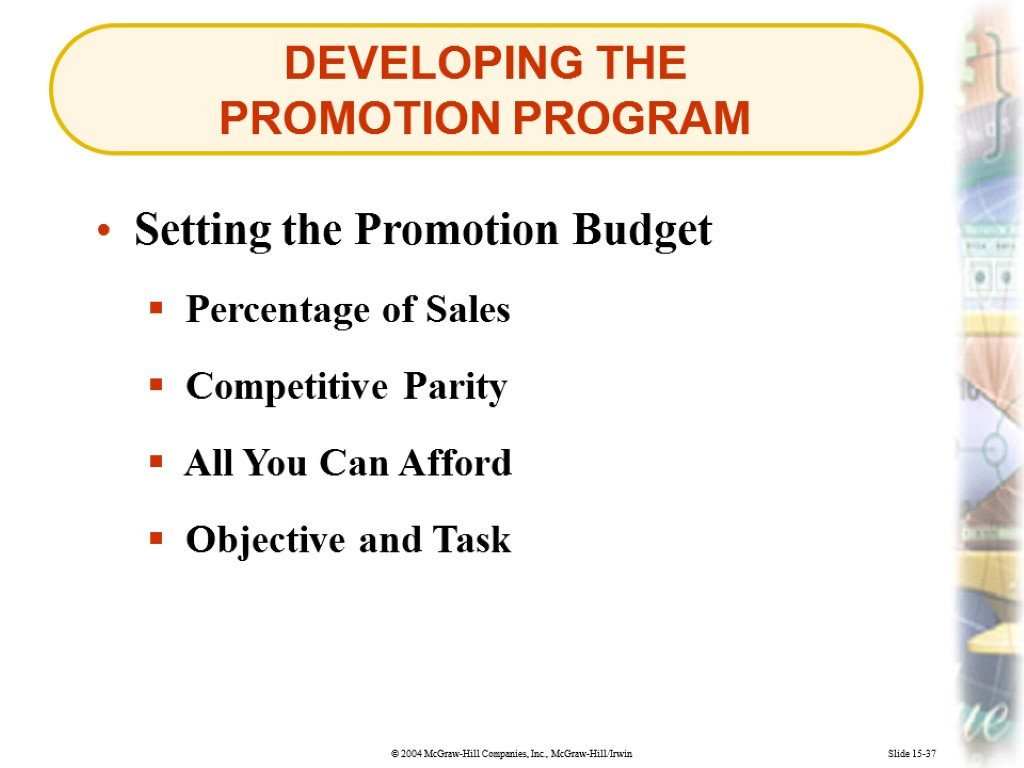 DEVELOPING THE PROMOTION PROGRAM

• Setting the Promotion Budget

▪ Percentage of Sales

▪ Competitive Parity

▪ All You Can Afford

▪ Objective and Task

© 2004 McGraw-Hill Companies, Inc., McGraw-Hill/Irwin

Slide 15-37